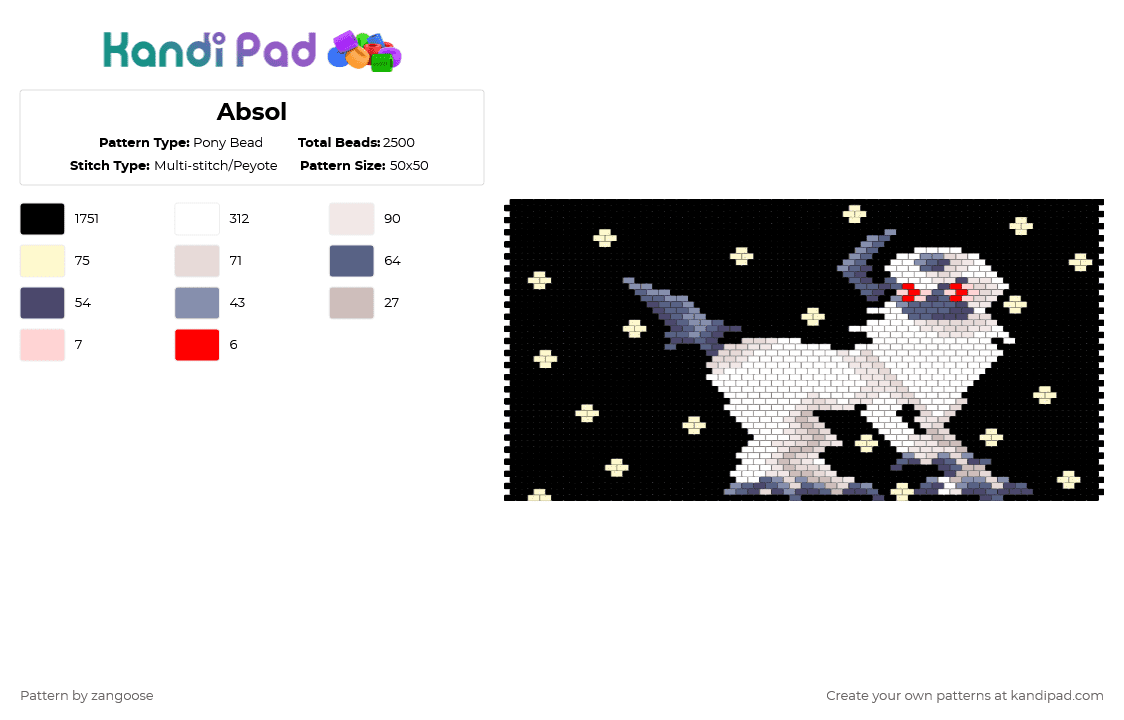 Kandi Pad

Absol

Pattern Type: Pony Bead
Total Beads: 2500
Stitch Type: Multi-stitch/Peyote
Pattern Size: 50x50

1751
312
90
75
71
64
54
43
27
7
6

Pattern by zangoose

Create your own patterns at kandipad.com